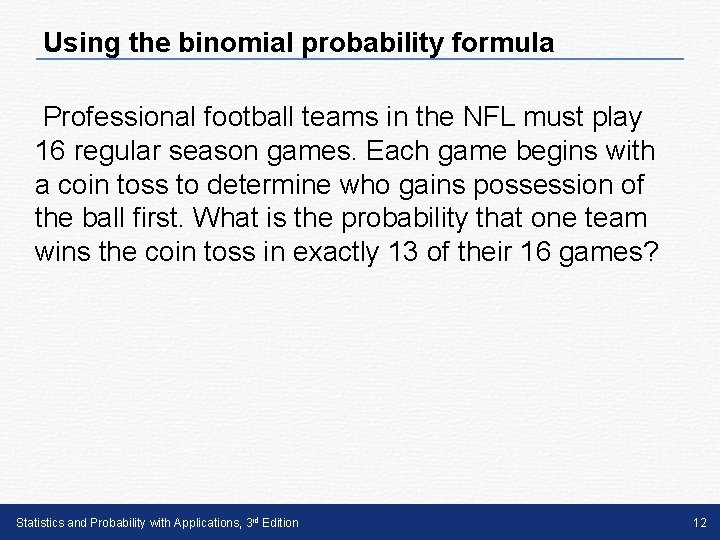 Using the binomial probability formula

Professional football teams in the NFL must play 16 regular season games. Each game begins with a coin toss to determine who gains possession of the ball first. What is the probability that one team wins the coin toss in exactly 13 of their 16 games?

Statistics and Probability with Applications, 3rd Edition

12